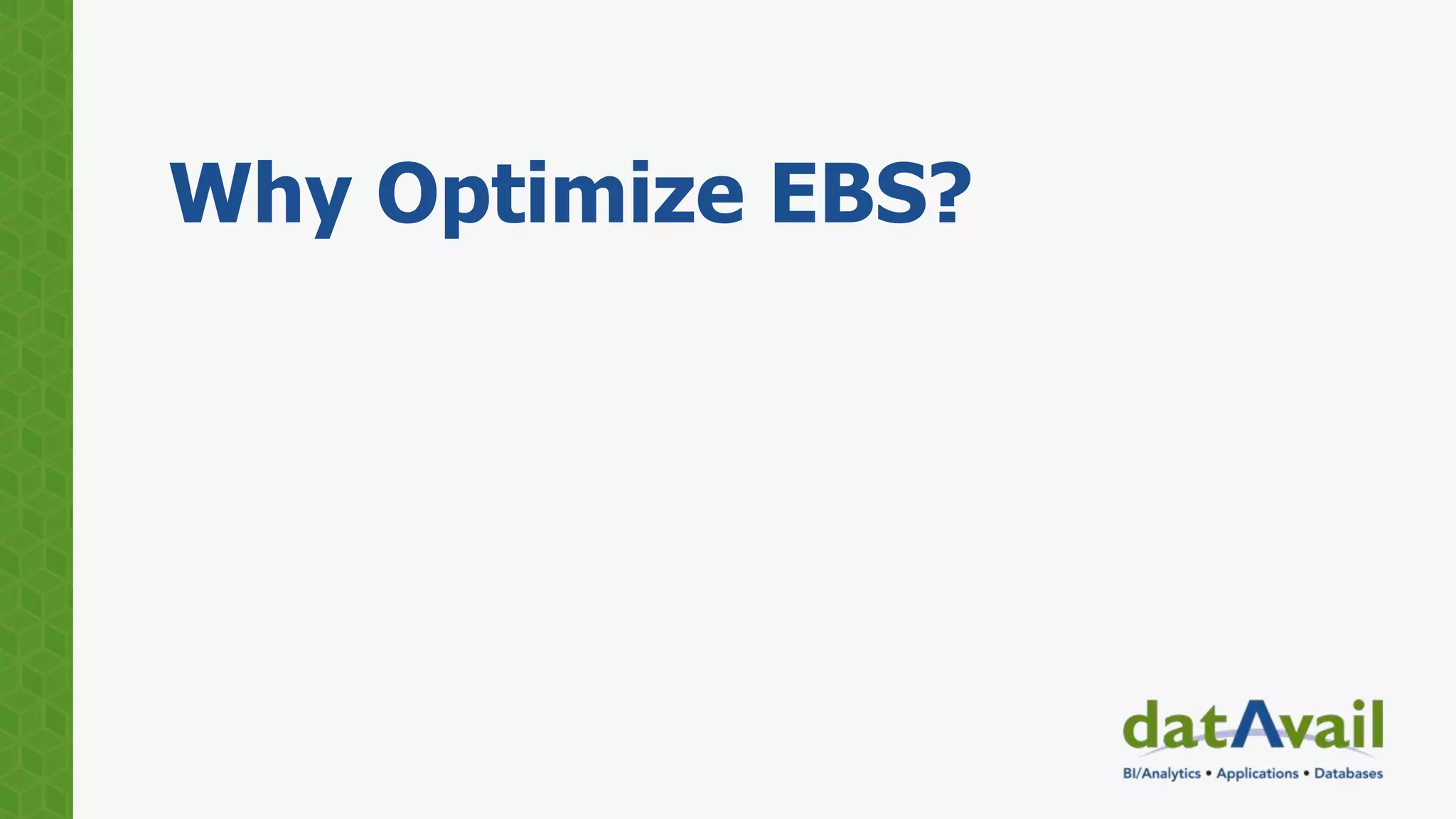 Why Optimize EBS?

datAvail
BI/Analytics • Applications • Databases